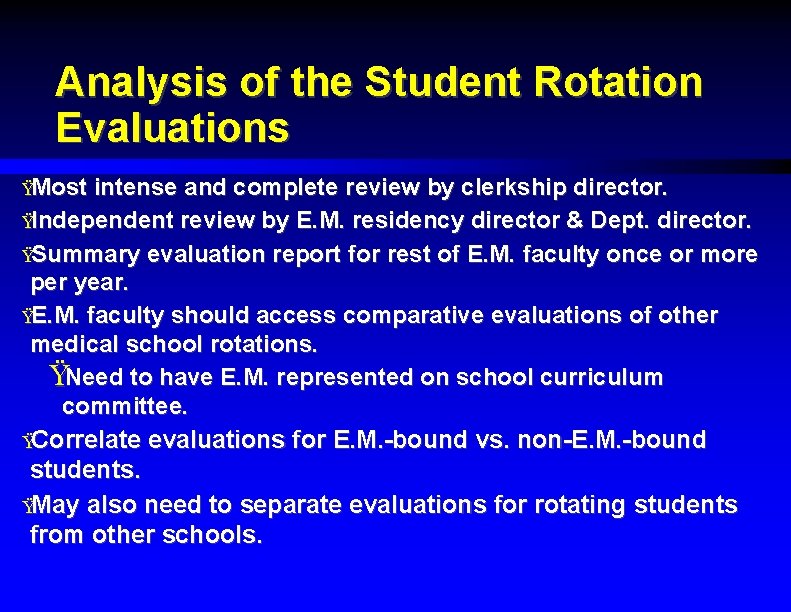 Analysis of the Student Rotation Evaluations

ŸMost intense and complete review by clerkship director.

ŸIndependent review by E.M. residency director & Dept. director.

ŸSummary evaluation report for rest of E.M. faculty once or more per year.

ŸE.M. faculty should access comparative evaluations of other medical school rotations.

ŸNeed to have E.M. represented on school curriculum committee.

ŸCorrelate evaluations for E.M.-bound vs. non-E.M.-bound students.

ŸMay also need to separate evaluations for rotating students from other schools.